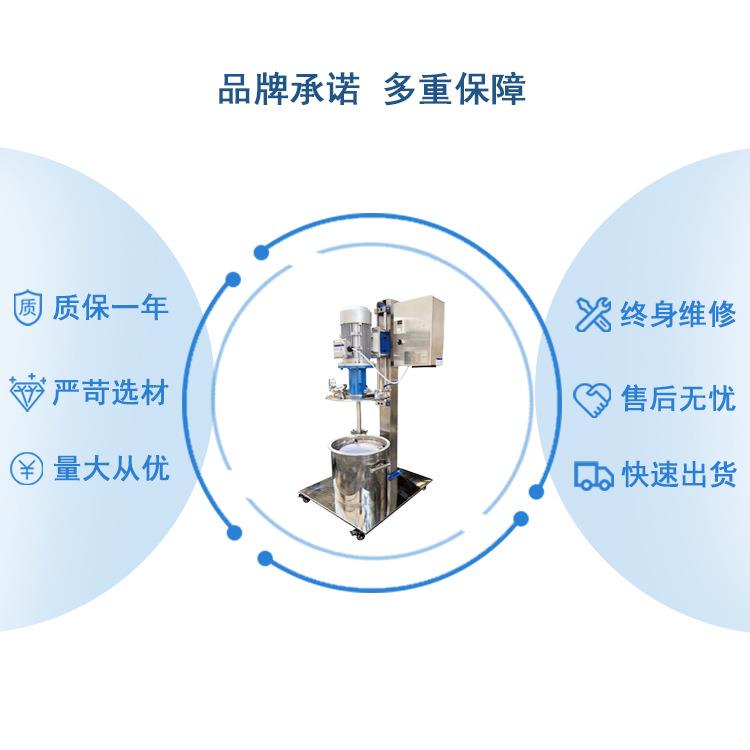 品牌承诺 多重保障

质
质保一年

严苛选材

¥
量大从优

终身维修

售后无忧

快速出货